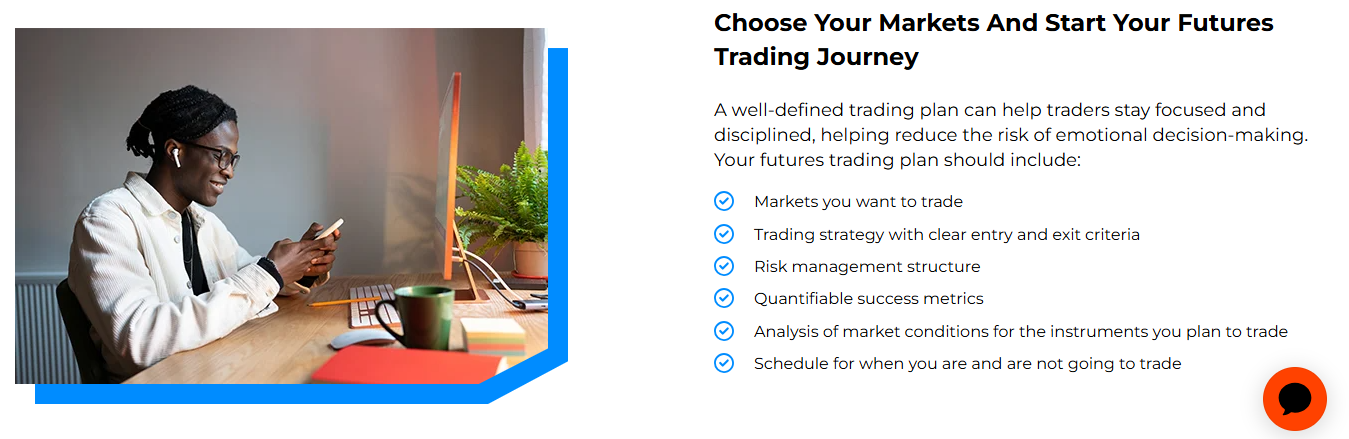 Choose Your Markets And Start Your Futures Trading Journey

A well-defined trading plan can help traders stay focused and disciplined, helping reduce the risk of emotional decision-making. Your futures trading plan should include:

Markets you want to trade

Trading strategy with clear entry and exit criteria

Risk management structure

Quantifiable success metrics

Analysis of market conditions for the instruments you plan to trade

Schedule for when you are and are not going to trade